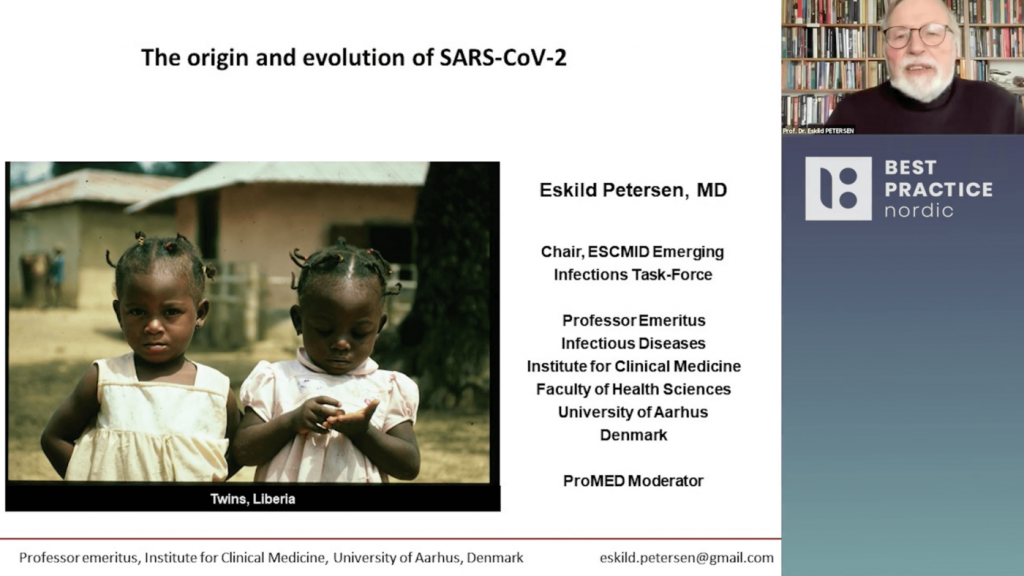 The origin and evolution of SARS-CoV-2

Twins, Liberia

Eskild Petersen, MD

Chair, ESCMID Emerging Infections Task-Force

Professor Emeritus
Infectious Diseases
Institute for Clinical Medicine
Faculty of Health Sciences
University of Aarhus
Denmark

ProMED Moderator

Professor emeritus, Institute for Clinical Medicine, University of Aarhus, Denmark

eskild.petersen@gmail.com

Prof. Dr. Eskild PETERSEN

BEST PRACTICE nordic